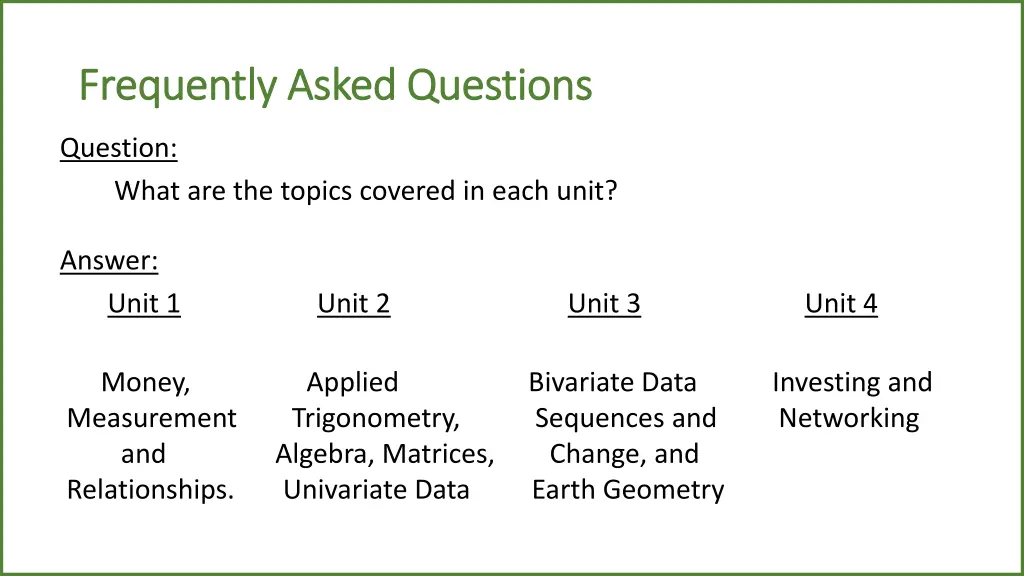 Frequently Asked Questions

Question:

What are the topics covered in each unit?

Answer:

| Unit 1 | Unit 2 | Unit 3 | Unit 4 |
|---|---|---|---|
| Money, Measurement and Relationships. | Applied Trigonometry, Algebra, Matrices, Univariate Data | Bivariate Data Sequences and Change, and Earth Geometry | Investing and Networking |